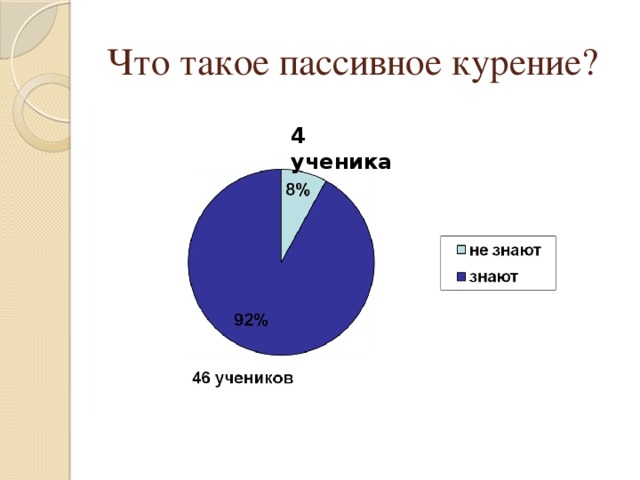 Что такое пассивное курение?

4 ученика

8%

92%

46 учеников

не знают
знают